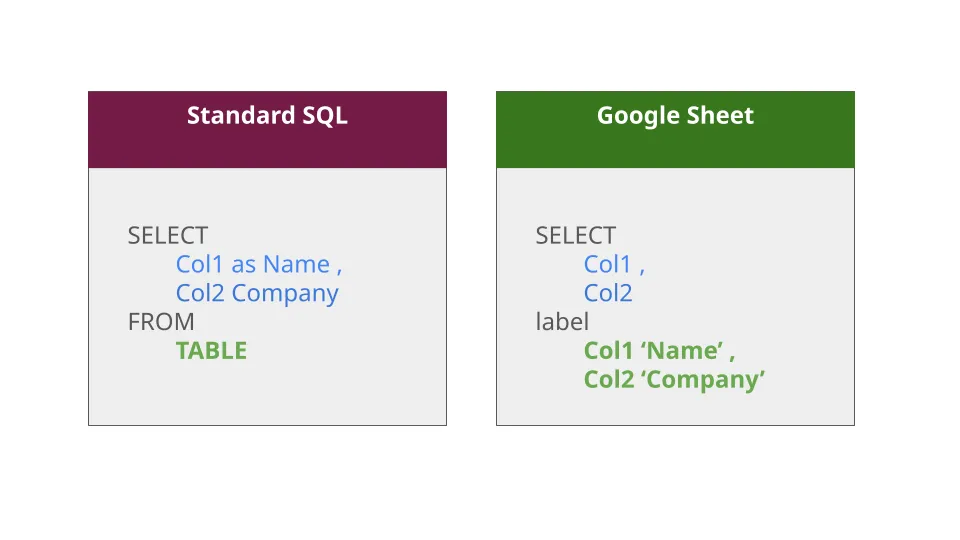 Standard SQL

SELECT
Col1 as Name ,
Col2 Company
FROM
TABLE

Google Sheet

SELECT
Col1 ,
Col2
label
Col1 ‘Name’ ,
Col2 ‘Company’